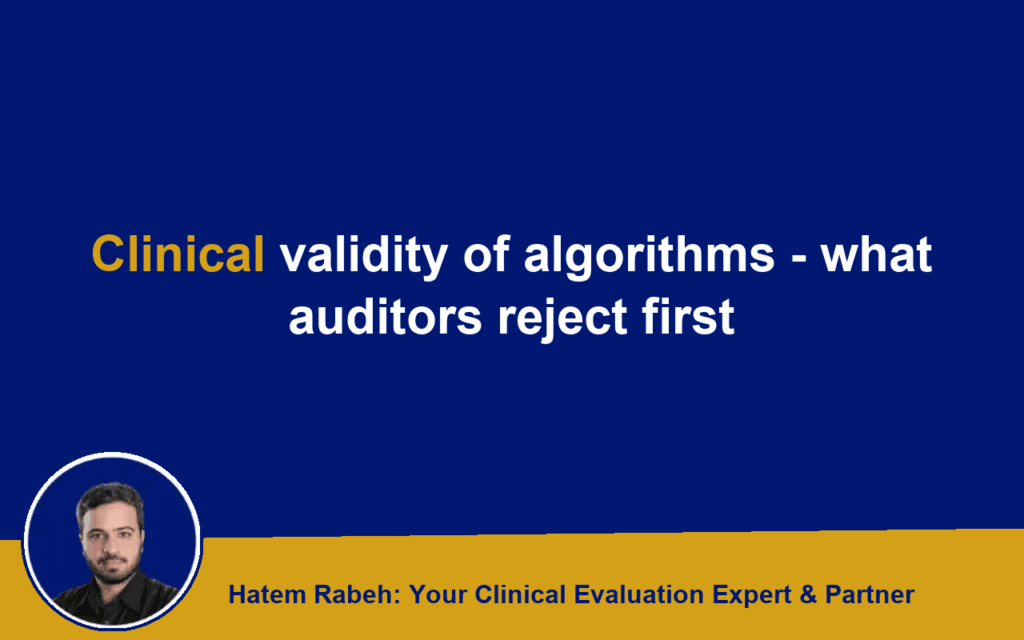 Clinical validity of algorithms - what auditors reject first

Hatem Rabeh: Your Clinical Evaluation Expert & Partner